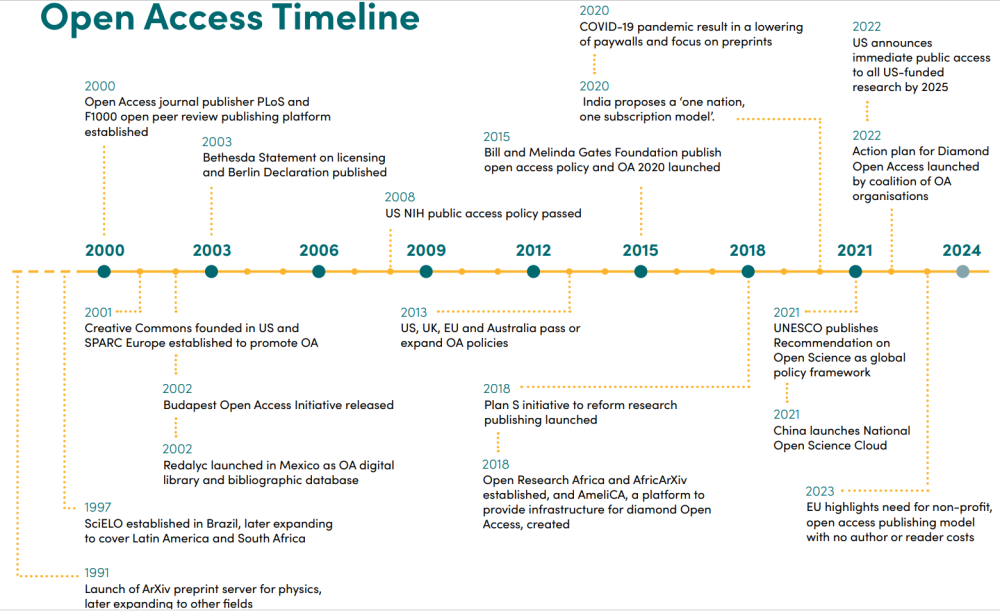 Open Access Timeline

2000
Open Access journal publisher PLoS and F1000 open peer review publishing platform established

2003
Bethesda Statement on licensing and Berlin Declaration published

2008
US NIH public access policy passed

2015
Bill and Melinda Gates Foundation publish open access policy and OA 2020 launched

2020
COVID-19 pandemic result in a lowering of paywalls and focus on preprints

2020
India proposes a 'one nation, one subscription model'.

2022
US announces immediate public access to all US-funded research by 2025

2022
Action plan for Diamond Open Access launched by coalition of OA organisations

2000 2003 2006 2009 2012 2015 2018 2021 2024

2001
Creative Commons founded in US and SPARC Europe established to promote OA

2002
Budapest Open Access Initiative released

2002
Redalyc launched in Mexico as OA digital library and bibliographic database

1997
SciELO established in Brazil, later expanding to cover Latin America and South Africa

1991
Launch of ArXiv preprint server for physics, later expanding to other fields

2013
US, UK, EU and Australia pass or expand OA policies

2018
Plan S initiative to reform research publishing launched

2018
Open Research Africa and AfricArXiv established, and AmeliCA, a platform to provide infrastructure for diamond Open Access, created

2021
UNESCO publishes Recommendation on Open Science as global policy framework

2021
China launches National Open Science Cloud

2023
EU highlights need for non-profit, open access publishing model with no author or reader costs